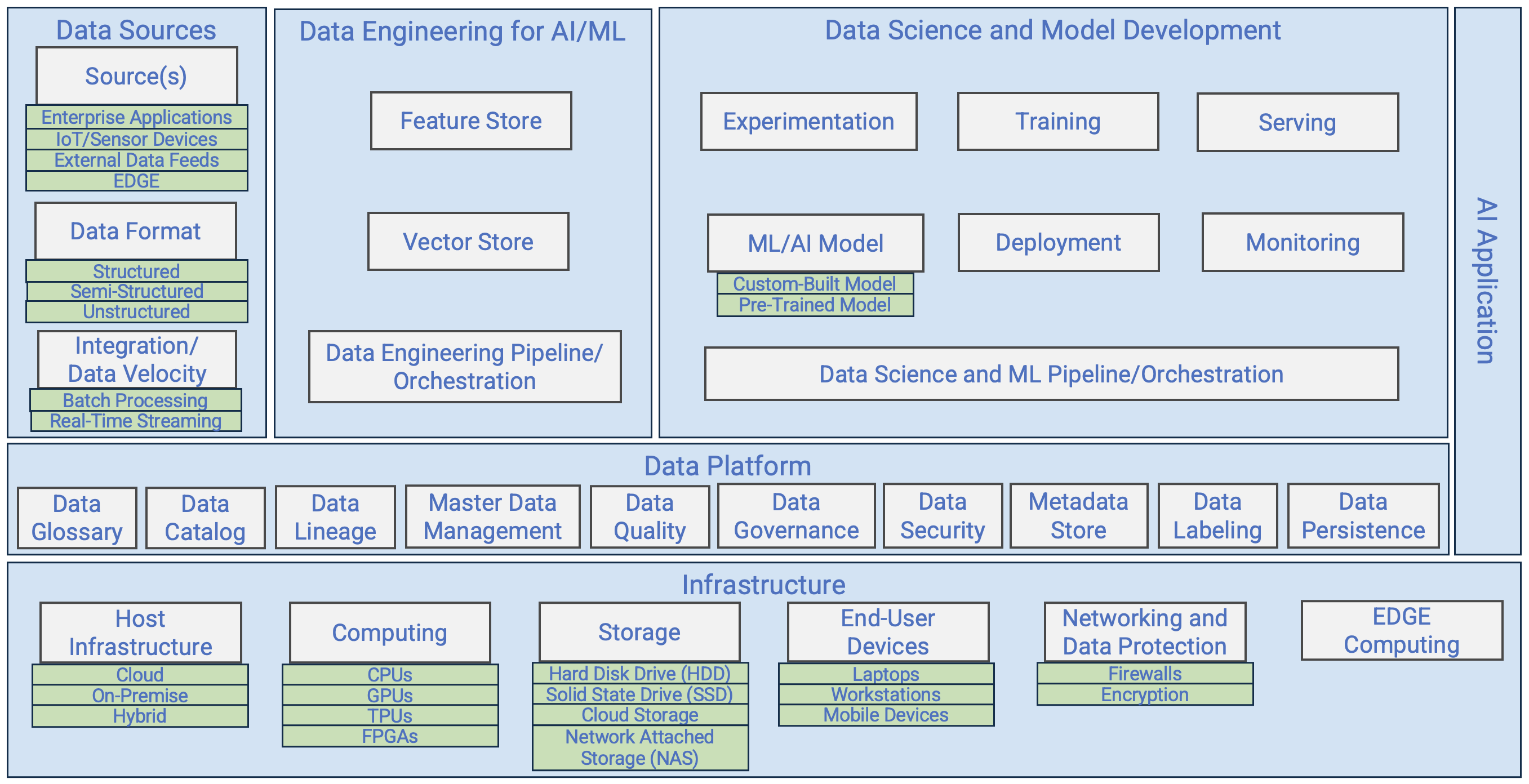 Data Sources

Source(s)

Enterprise Applications
IoT/Sensor Devices
External Data Feeds
EDGE

Data Format

Structured
Semi-Structured
Unstructured

Integration/ Data Velocity

Batch Processing
Real-Time Streaming

Data Engineering for AI/ML

Feature Store

Vector Store

Data Engineering Pipeline/ Orchestration

Data Science and Model Development

Experimentation

Training

Serving

ML/AI Model

Custom-Built Model
Pre-Trained Model

Deployment

Monitoring

Data Science and ML Pipeline/Orchestration

AI Application

Data Platform

Data Glossary

Data Catalog

Data Lineage

Master Data Management

Data Quality

Data Governance

Data Security

Metadata Store

Data Labeling

Data Persistence

Infrastructure

Host Infrastructure

Cloud
On-Premise
Hybrid

Computing

CPUs
GPUs
TPUs
FPGAs

Storage

Hard Disk Drive (HDD)
Solid State Drive (SSD)
Cloud Storage
Network Attached Storage (NAS)

End-User Devices

Laptops
Workstations
Mobile Devices

Networking and Data Protection

Firewalls
Encryption

EDGE Computing